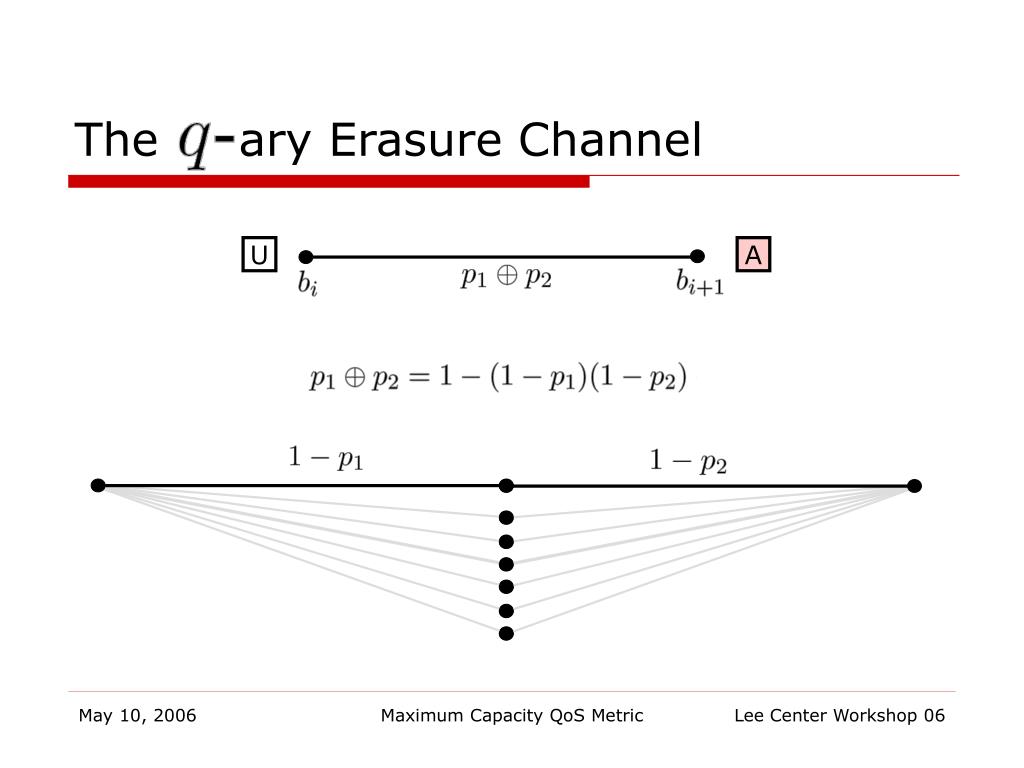 The $q$-ary Erasure Channel

U

A

$b_i$

$p_1 \oplus p_2$

$b_{i+1}$

$p_1 \oplus p_2 = 1 - (1 - p_1)(1 - p_2)$

$1 - p_1$

$1 - p_2$

May 10, 2006

Maximum Capacity QoS Metric

Lee Center Workshop 06